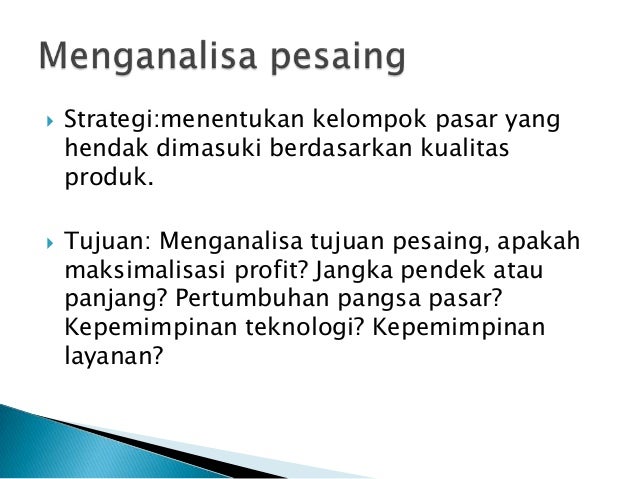 Menganalisa pesaing

Strategi:menentukan kelompok pasar yang hendak dimasuki berdasarkan kualitas produk.

Tujuan: Menganalisa tujuan pesaing, apakah maksimalisasi profit? Jangka pendek atau panjang? Pertumbuhan pangsa pasar? Kepemimpinan teknologi? Kepemimpinan layanan?